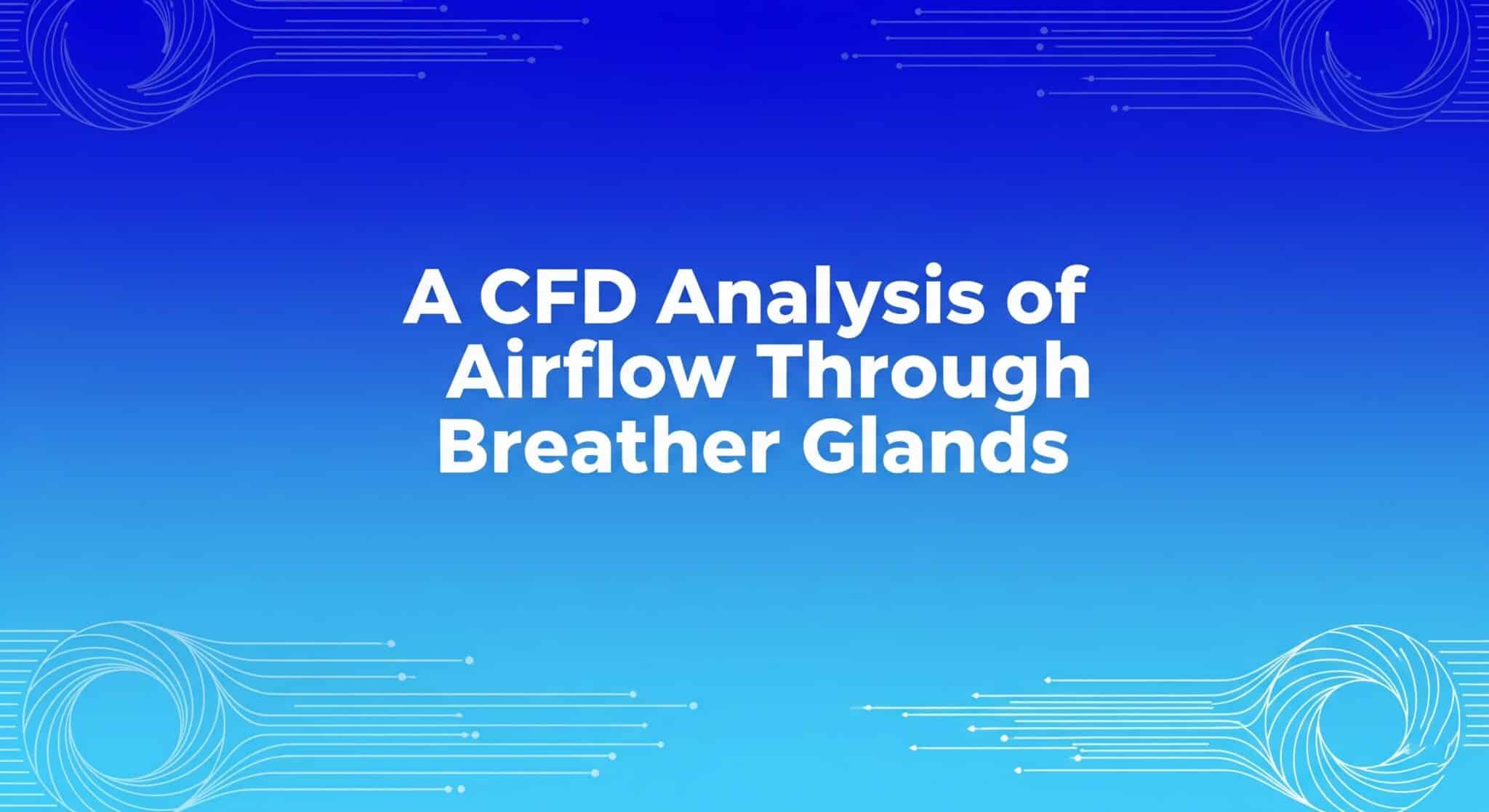 A CFD Analysis of
Airflow Through
Breather Glands